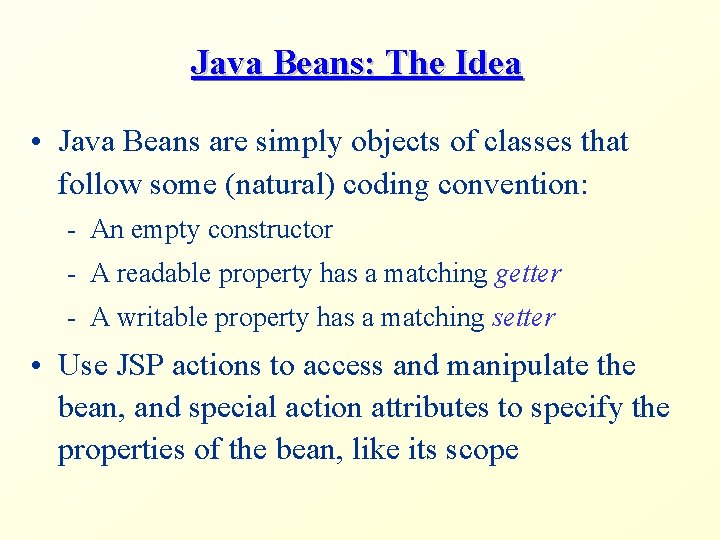 Java Beans: The Idea

• Java Beans are simply objects of classes that follow some (natural) coding convention:

- An empty constructor
- A readable property has a matching getter
- A writable property has a matching setter

• Use JSP actions to access and manipulate the bean, and special action attributes to specify the properties of the bean, like its scope